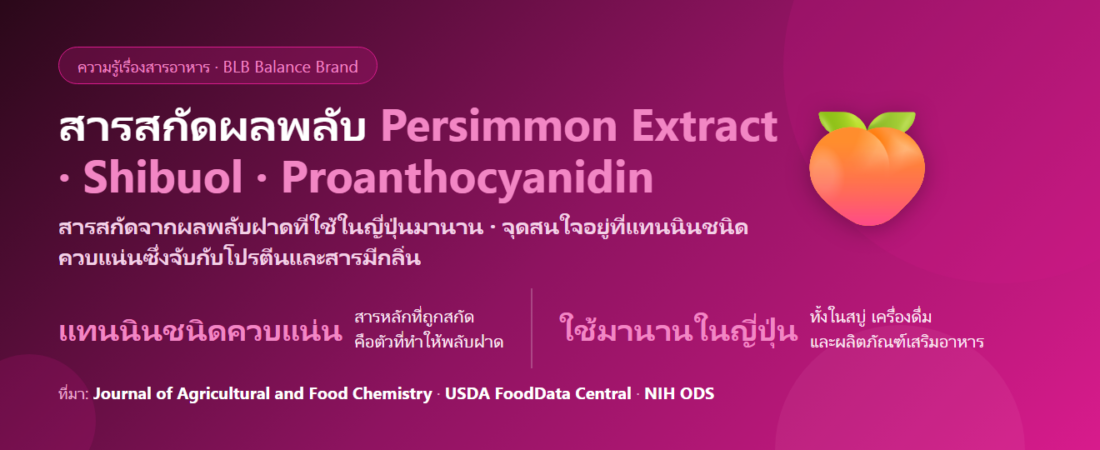 ความรู้เรื่องสารอาหาร · BLB Balance Brand

สารสกัดผลพลับ Persimmon Extract · Shibuol · Proanthocyanidin

สารสกัดจากผลพลับฝาดที่ใช้ในญี่ปุ่นมานาน · จุดสนใจอยู่ที่แทนนินชนิดควบแน่นซึ่งจับกับโปรตีนและสารมีกลิ่น

แทนนินชนิดควบแน่น สารหลักที่ถูกสกัด คือตัวที่ทำให้พลับฝาด

ใช้มานานในญี่ปุ่น ทั้งในสบู่ เครื่องดื่ม และผลิตภัณฑ์เสริมอาหาร

ที่มา: Journal of Agricultural and Food Chemistry · USDA FoodData Central · NIH ODS